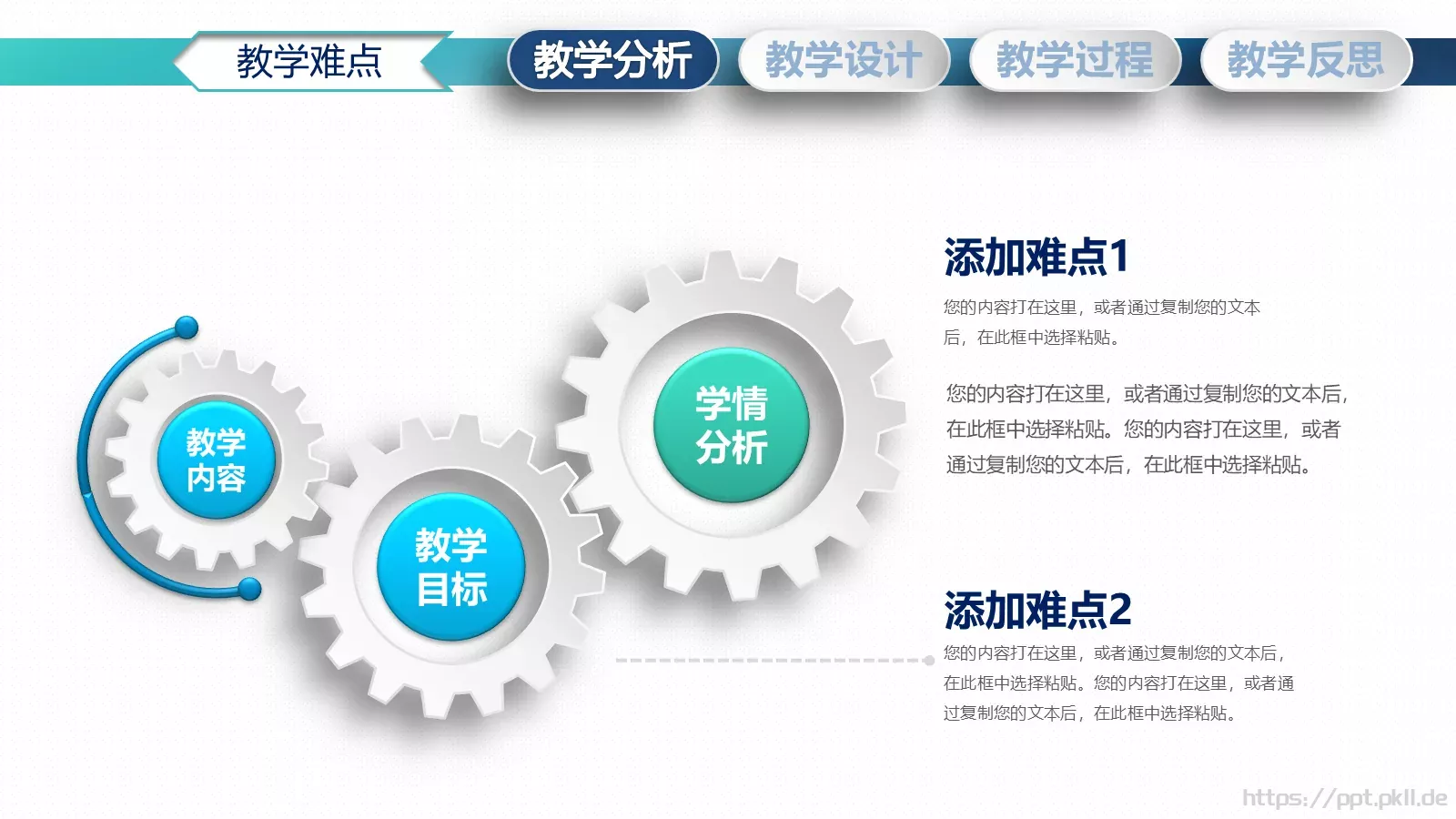 教学难点

教学分析

教学设计

教学过程

教学反思

教学内容

教学目标

学情分析

添加难点1

您的内容打在这里，或者通过复制您的文本后，在此框中选择粘贴。

您的内容打在这里，或者通过复制您的文本后，在此框中选择粘贴。您的内容打在这里，或者通过复制您的文本后，在此框中选择粘贴。

添加难点2

您的内容打在这里，或者通过复制您的文本后，在此框中选择粘贴。您的内容打在这里，或者通过复制您的文本后，在此框中选择粘贴。

https://ppt.pkll.de